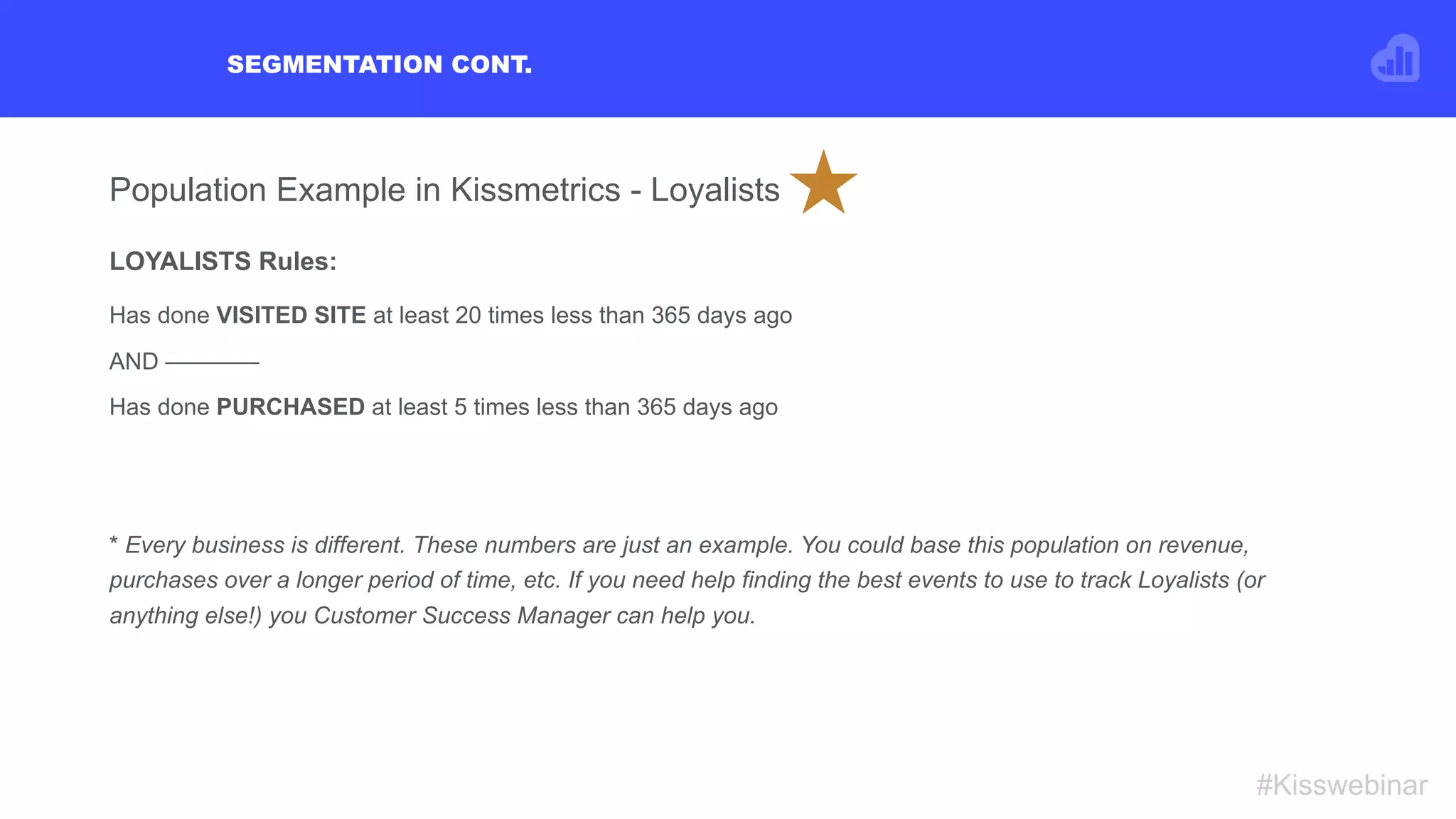 SEGMENTATION CONT.

Population Example in Kissmetrics - Loyalists

LOYALISTS Rules:

Has done VISITED SITE at least 20 times less than 365 days ago

AND ————

Has done PURCHASED at least 5 times less than 365 days ago

* Every business is different. These numbers are just an example. You could base this population on revenue, purchases over a longer period of time, etc. If you need help finding the best events to use to track Loyalists (or anything else!) you Customer Success Manager can help you.

#Kisswebinar